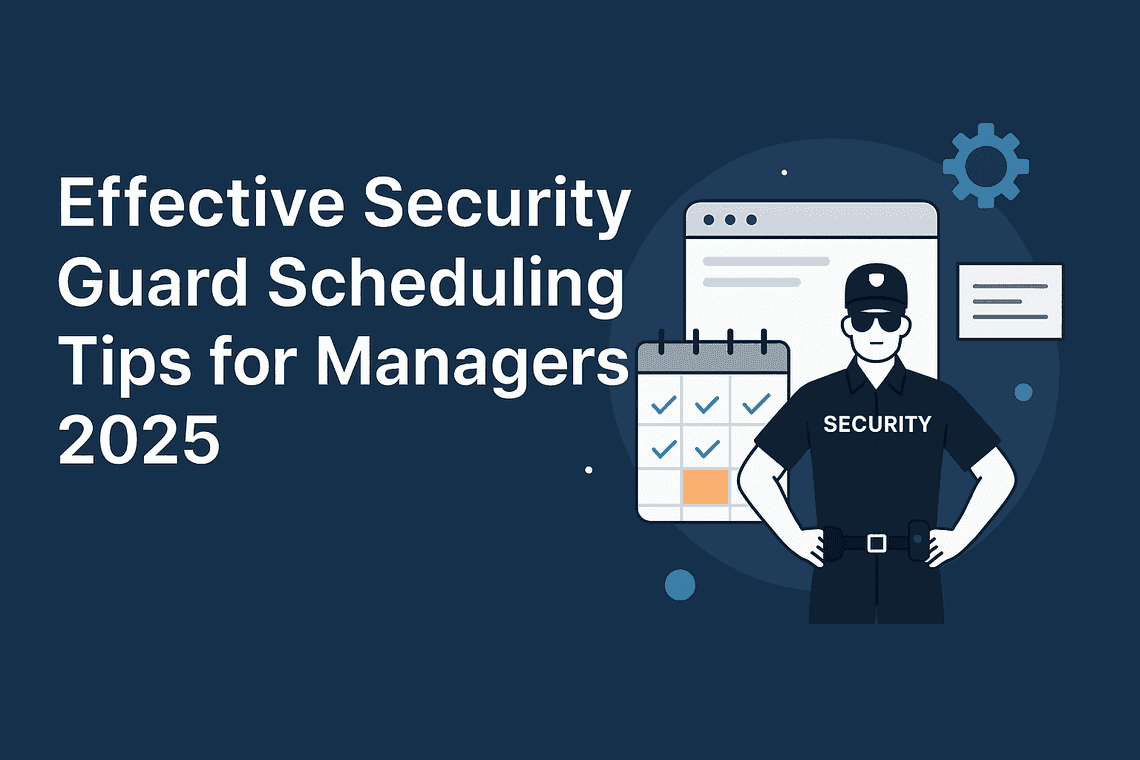 Effective Security Guard Scheduling Tips for Managers 2025

SECURITY